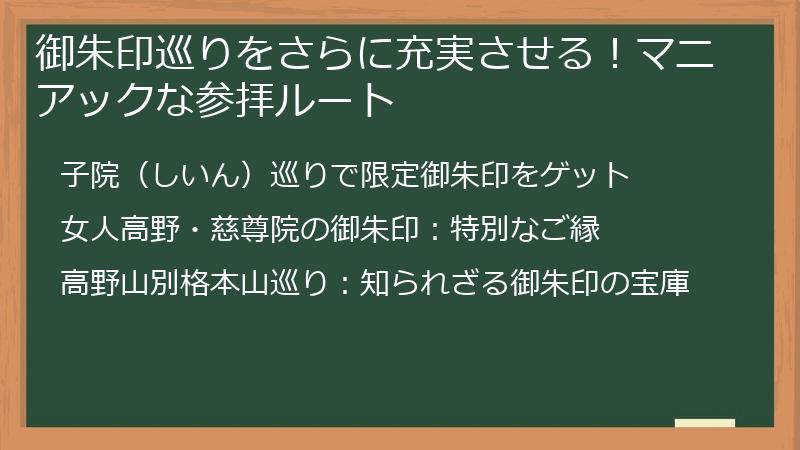 御朱印巡りをさらに充実させる！マニアックな参拝ルート

子院（しいん）巡りで限定御朱印をゲット

女人高野・慈尊院の御朱印：特別なご縁

高野山別格本山巡り：知られざる御朱印の宝庫